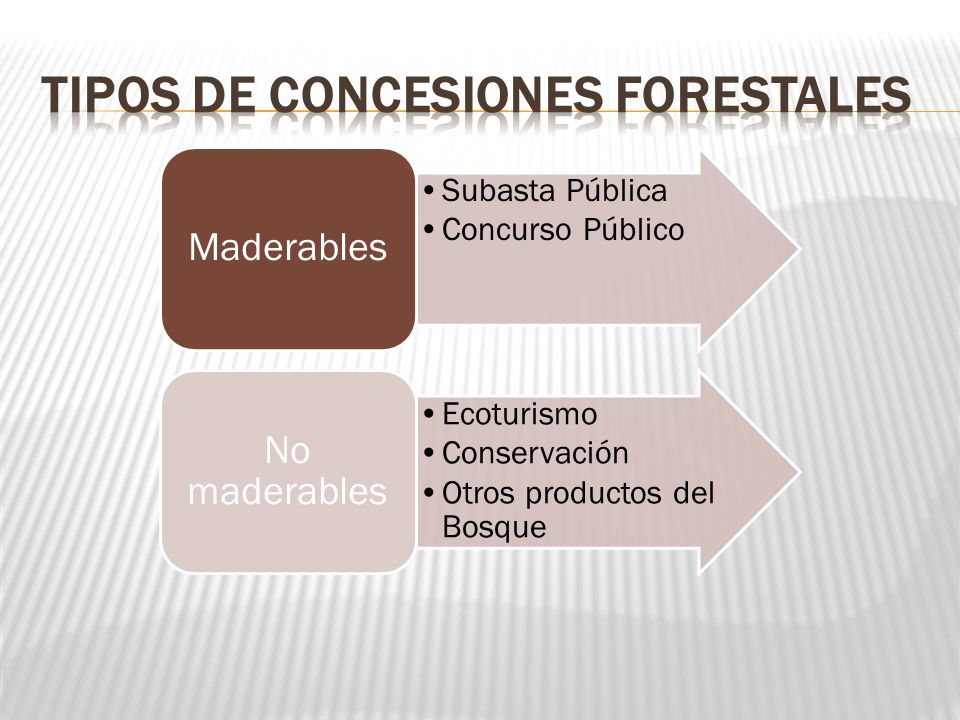 TIPOS DE CONCESIONES FORESTALES

Maderables

• Subasta Pública
• Concurso Público

No maderables

• Ecoturismo
• Conservación
• Otros productos del Bosque